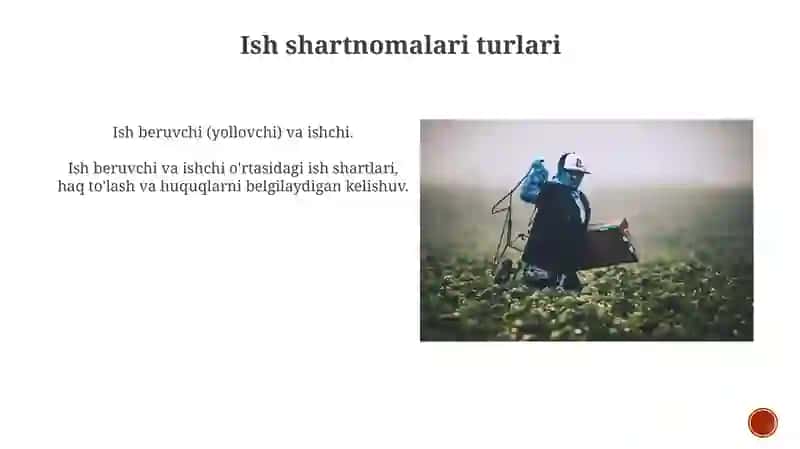 Ish shartnomalari turlari

Ish beruvchi (yollovchi) va ishchi.

Ish beruvchi va ishchi o'rtasidagi ish shartlari, haq to'lash va huquqlarni belgilaydigan kelishuv.